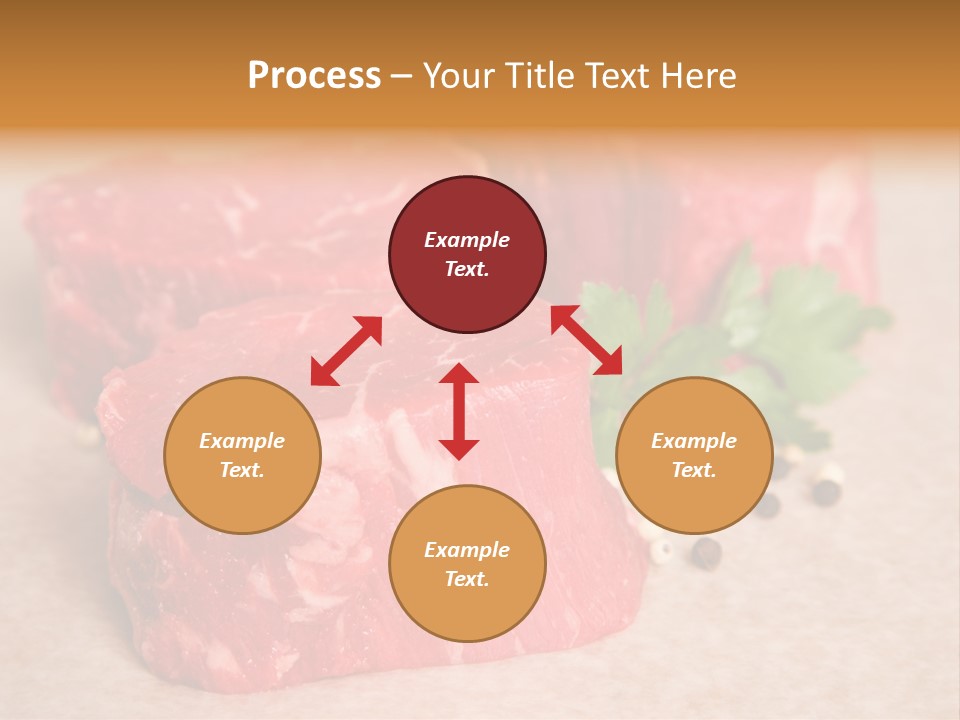 Process – Your Title Text Here

Example Text.

Example Text.

Example Text.

Example Text.